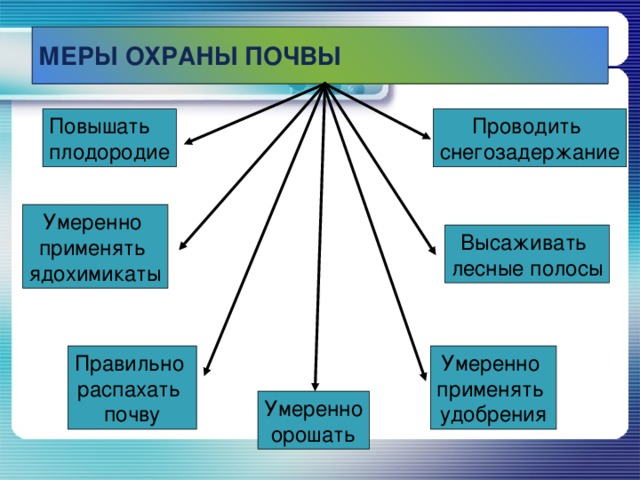 МЕРЫ ОХРАНЫ ПОЧВЫ

Повышать плодородие

Проводить снегозадержание

Умеренно применять ядохимикаты

Высаживать лесные полосы

Правильно распахать почву

Умеренно орошать

Умеренно применять удобрения